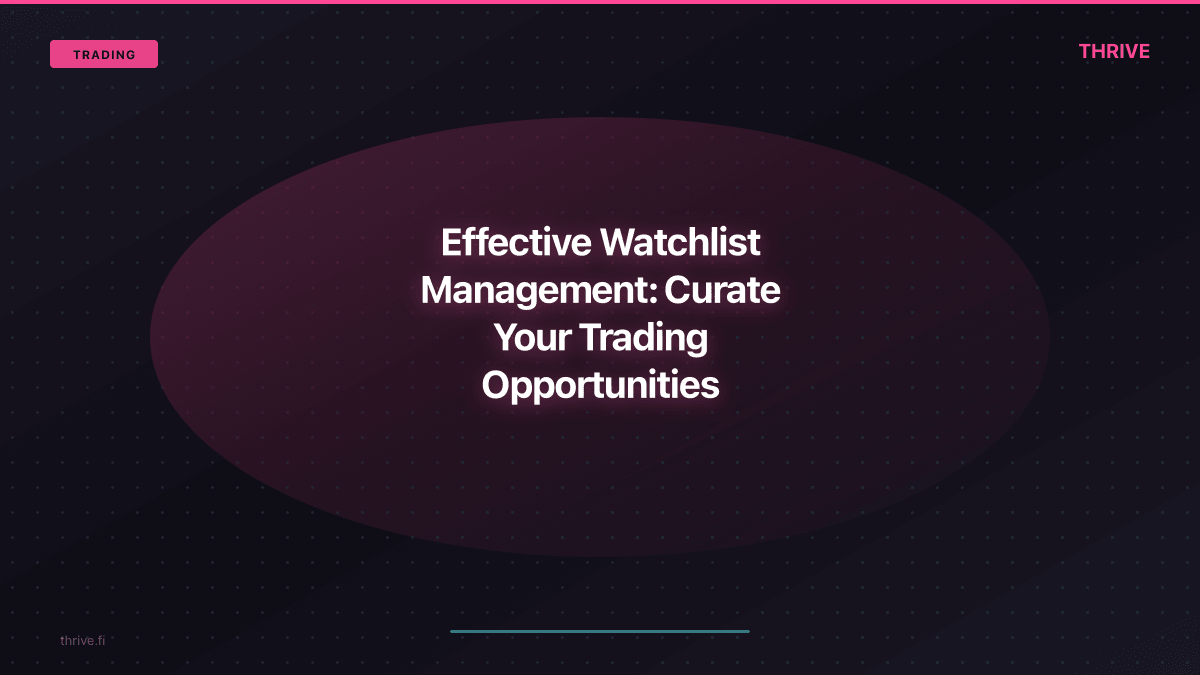 TRADING

THRIVE

Effective Watchlist Management: Curate Your Trading Opportunities

thrive.fi